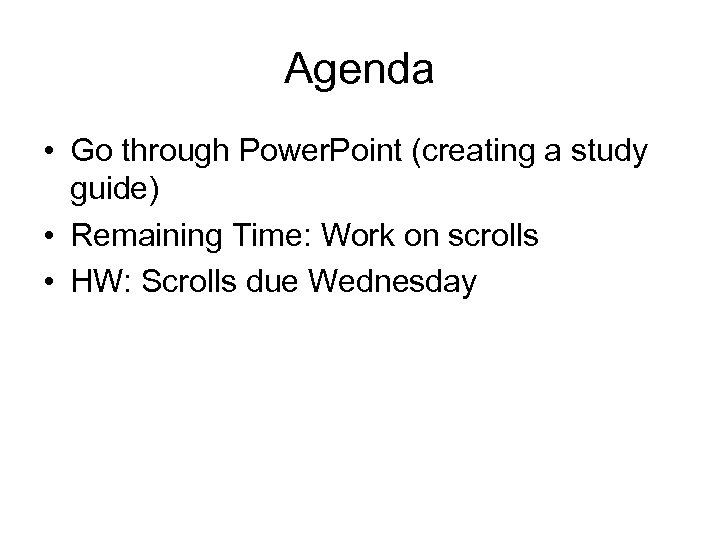 Agenda

• Go through PowerPoint (creating a study guide)
• Remaining Time: Work on scrolls
• HW: Scrolls due Wednesday